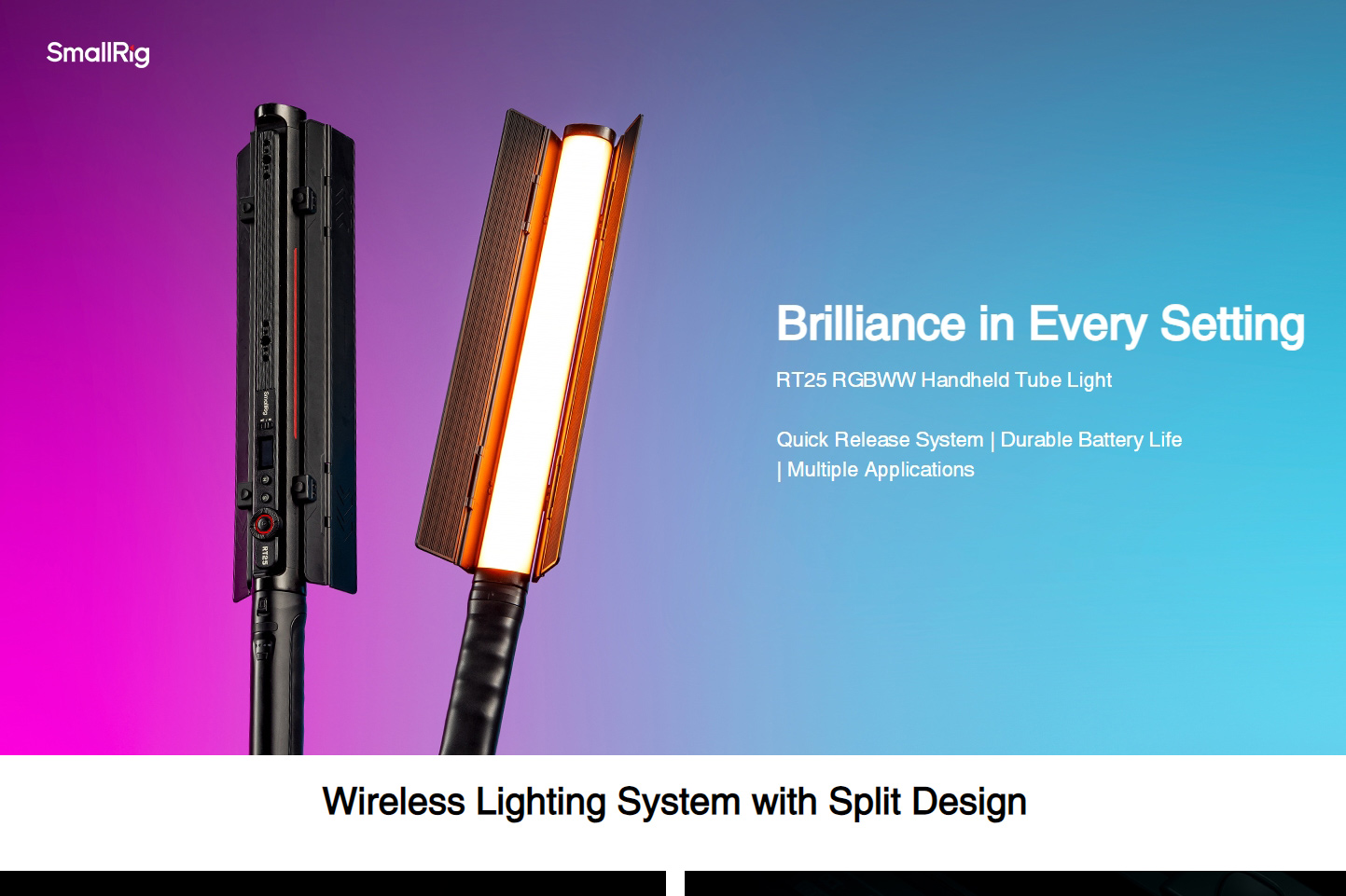 SmallRig

SmallRig

RT25

Brilliance in Every Setting

RT25 RGBWW Handheld Tube Light

Quick Release System | Durable Battery Life | Multiple Applications

Wireless Lighting System with Split Design